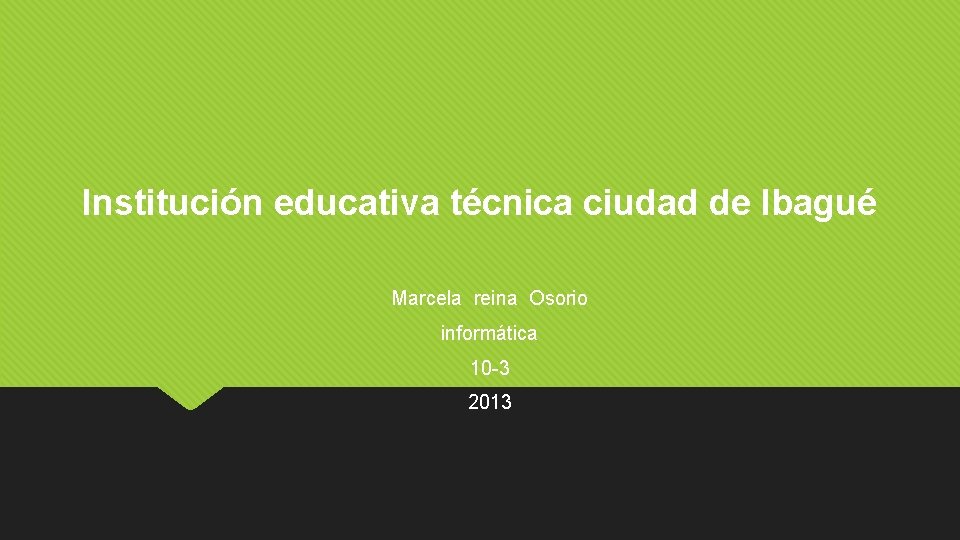 Institución educativa técnica ciudad de Ibagué

Marcela reina Osorio

informática

10-3

2013